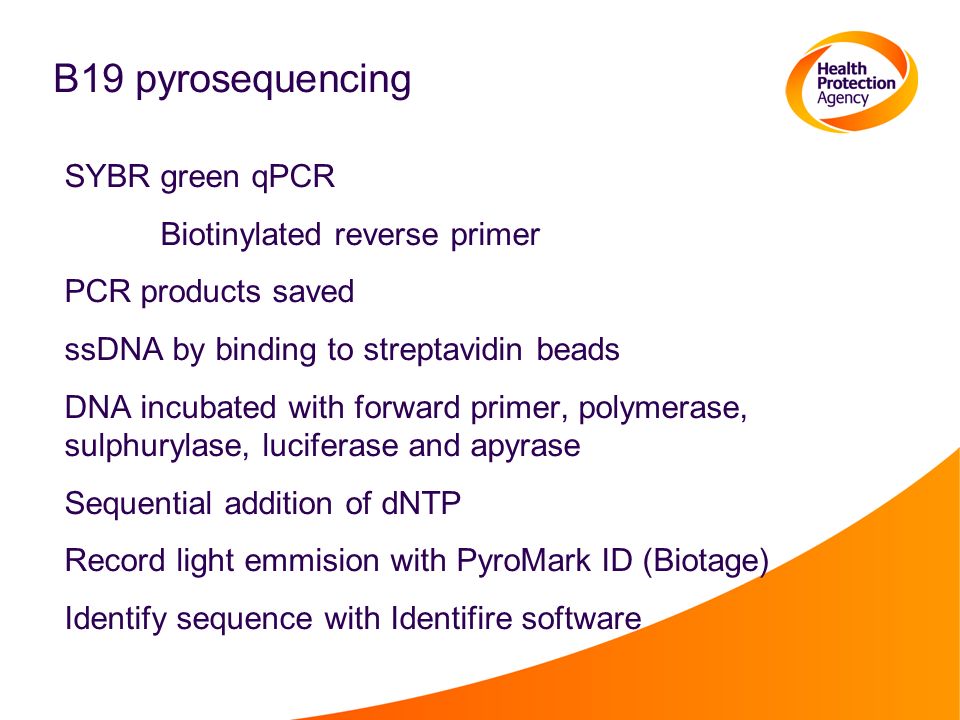 B19 pyrosequencing

Health Protection Agency

SYBR green qPCR

Biotinylated reverse primer

PCR products saved

ssDNA by binding to streptavidin beads

DNA incubated with forward primer, polymerase, sulphurylase, luciferase and apyrase

Sequential addition of dNTP

Record light emmision with PyroMark ID (Biotage)

Identify sequence with Identifire software